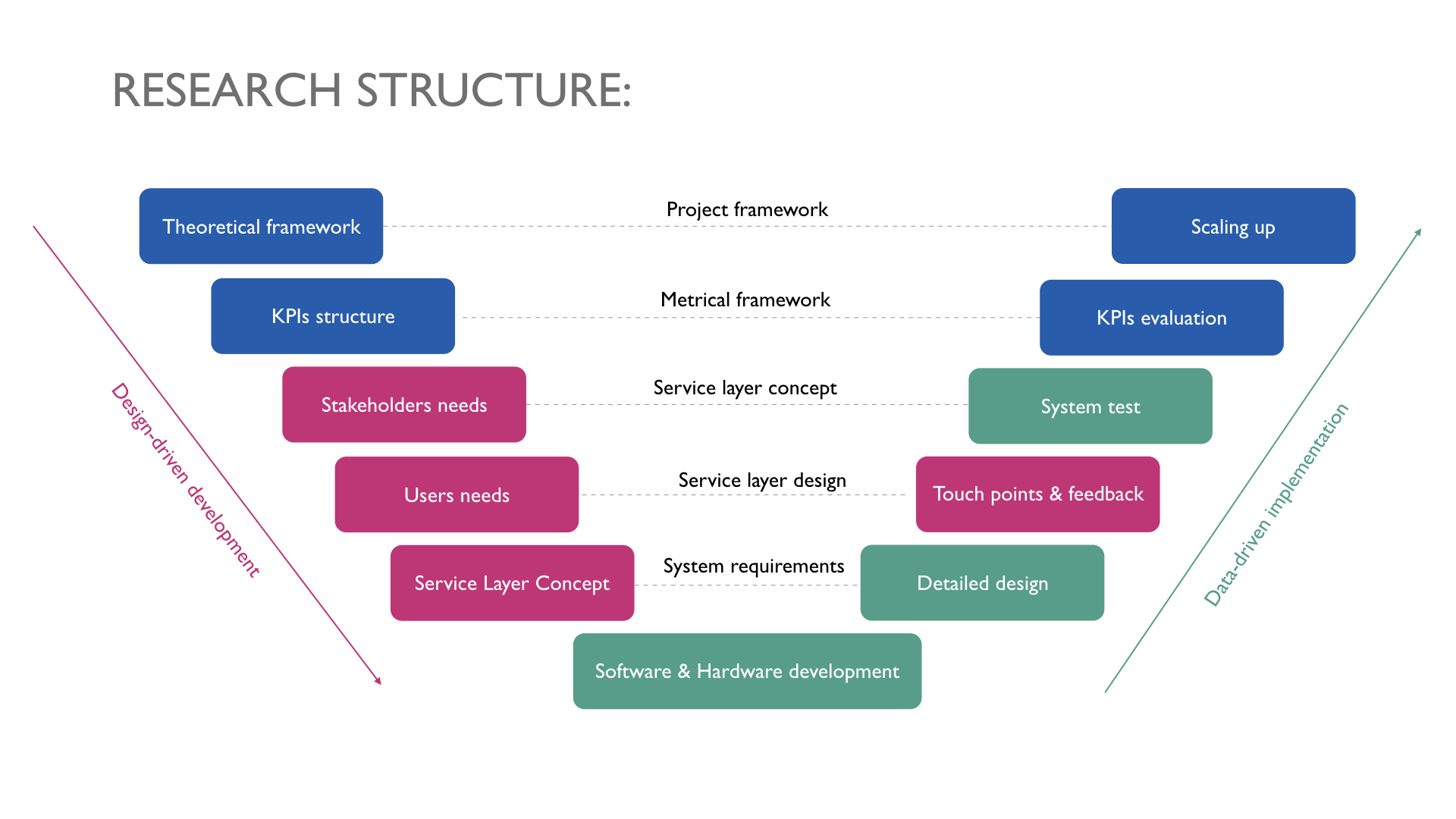 RESEARCH STRUCTURE:

Theoretical framework

Project framework

Scaling up

KPIs structure

Metrical framework

KPIs evaluation

Stakeholders needs

Service layer concept

System test

Users needs

Service layer design

Touch points & feedback

Service Layer Concept

System requirements

Detailed design

Software & Hardware development

Design-driven development

Data-driven implementation